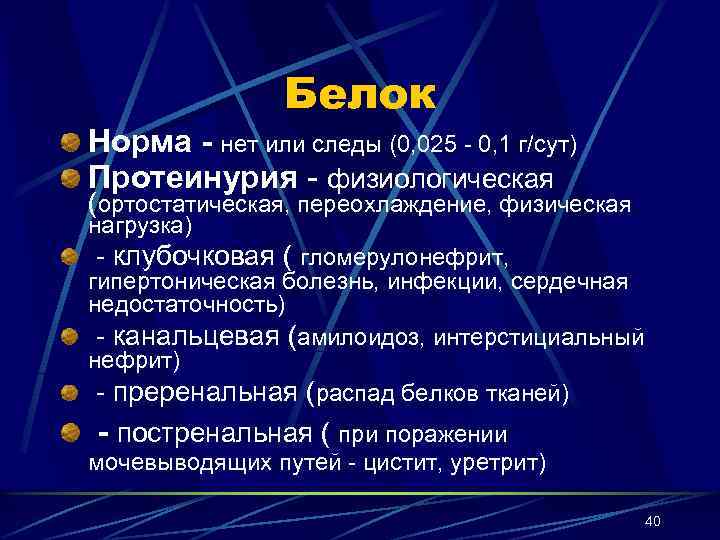 Белок

Норма - нет или следы (0,025 - 0,1 г/сут)

Протеинурия - физиологическая (ортостатическая, переохлаждение, физическая нагрузка)

- клубочковая ( гломерулонефрит, гипертоническая болезнь, инфекции, сердечная недостаточность)

- канальцевая (амилоидоз, интерстициальный нефрит)

- преренальная (распад белков тканей)

- постренальная ( при поражении мочевыводящих путей - цистит, уретрит)

40